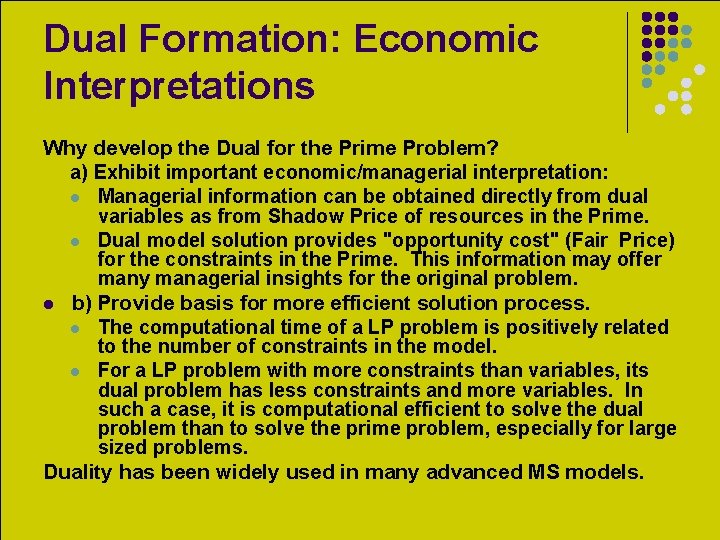 Dual Formation: Economic Interpretations

Why develop the Dual for the Prime Problem?

a) Exhibit important economic/managerial interpretation:

- Managerial information can be obtained directly from dual variables as from Shadow Price of resources in the Prime.
- Dual model solution provides "opportunity cost" (Fair Price) for the constraints in the Prime. This information may offer many managerial insights for the original problem.

- b) Provide basis for more efficient solution process.
  - The computational time of a LP problem is positively related to the number of constraints in the model.
  - For a LP problem with more constraints than variables, its dual problem has less constraints and more variables. In such a case, it is computational efficient to solve the dual problem than to solve the prime problem, especially for large sized problems.

Duality has been widely used in many advanced MS models.